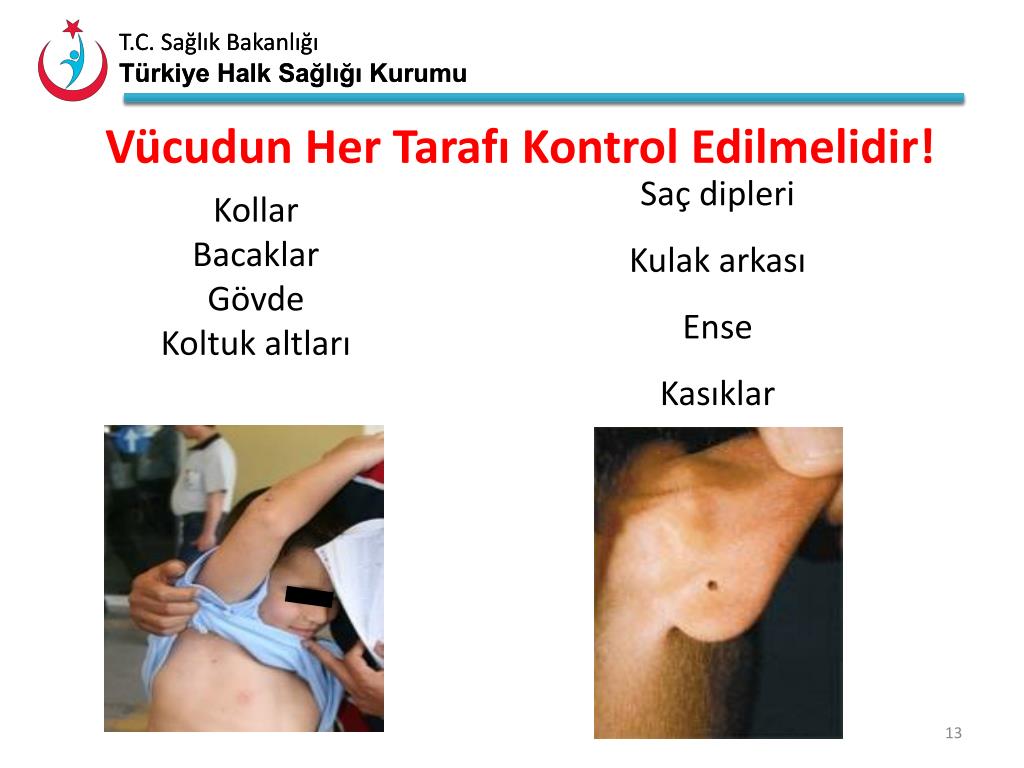 T.C. Sağlık Bakanlığı
Türkiye Halk Sağlığı Kurumu

Vücudun Her Tarafı Kontrol Edilmelidir!

Kollar
Bacaklar
Gövde
Koltuk altları

Saç dipleri

Kulak arkası

Ense

Kasıklar

13